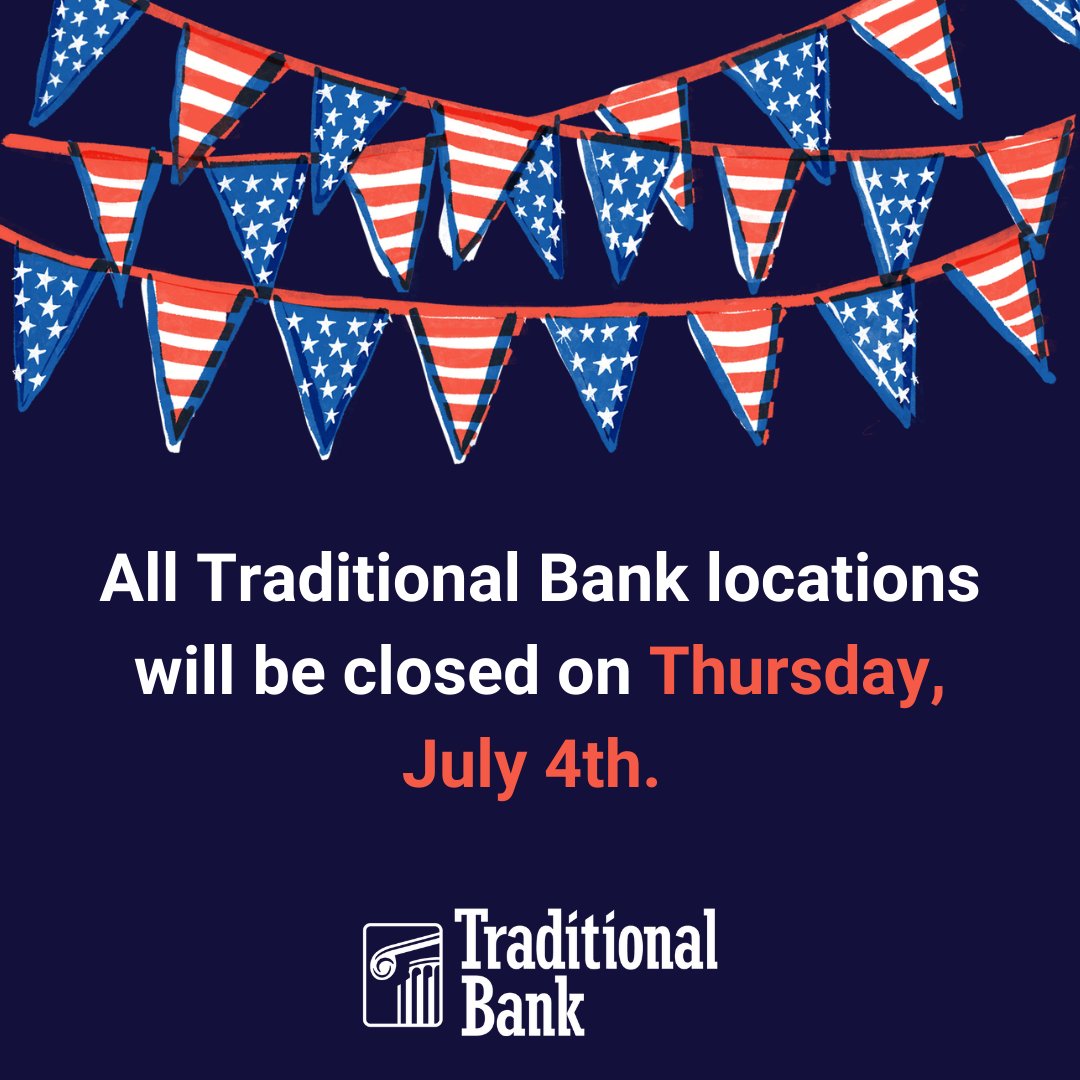 All Traditional Bank locations will be closed on Thursday, July 4th.

Traditional Bank